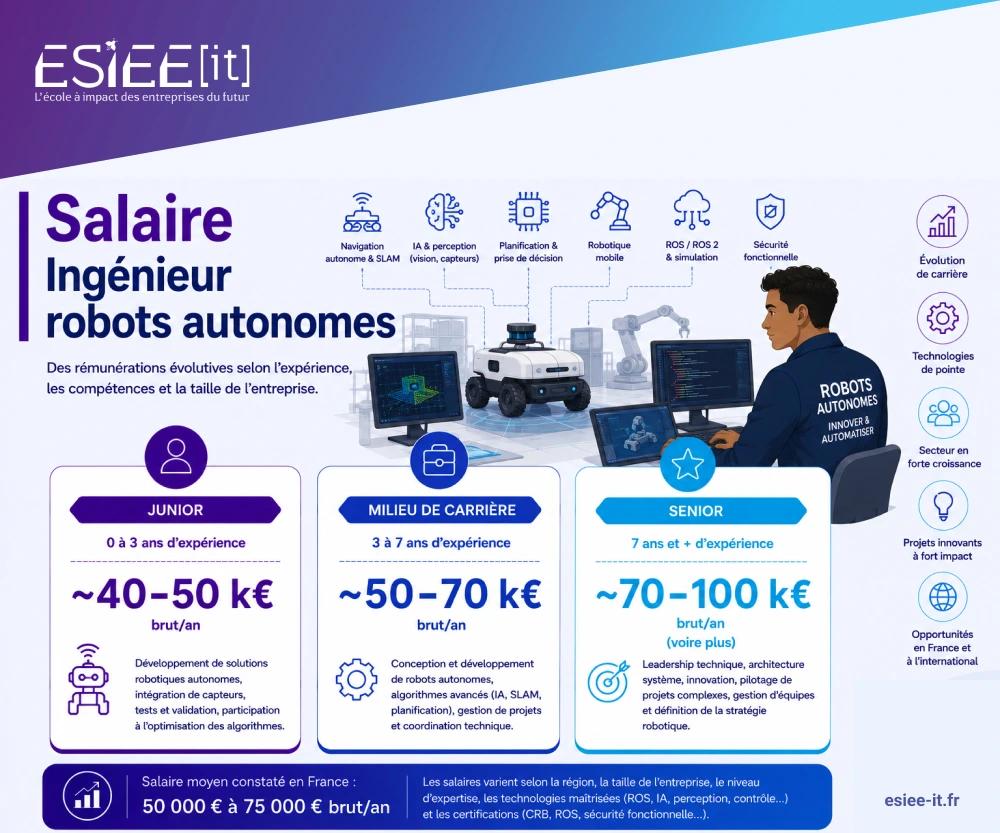 ESIEE[it]
L'école à impact des entreprises du futur

Salaire
Ingénieur
robots autonomes

Des rémunérations évolutives selon l'expérience, les compétences et la taille de l'entreprise.

Navigation autonome & SLAM

IA & perception (vision, capteurs)

Planification & prise de décision

Robotique mobile

ROS / ROS 2 & simulation

Sécurité fonctionnelle

ROBOTS AUTONOMES
INNOVER & AUTOMATISER

Évolution de carrière

Technologies de pointe

Secteur en forte croissance

Projets innovants à fort impact

Opportunités en France et à l'international

JUNIOR
0 à 3 ans d'expérience
~40–50 k€
brut/an
Développement de solutions robotiques autonomes, intégration de capteurs, tests et validation, participation à l'optimisation des algorithmes.

MILIEU DE CARRIÈRE
3 à 7 ans d'expérience
~50–70 k€
brut/an
Conception et développement de robots autonomes, algorithmes avancés (IA, SLAM, planification), gestion de projets et coordination technique.

SENIOR
7 ans et + d'expérience
~70–100 k€
brut/an
(voire plus)
Leadership technique, architecture système, innovation, pilotage de projets complexes, gestion d'équipes et définition de la stratégie robotique.

Salaire moyen constaté en France :
50 000 € à 75 000 € brut/an

Les salaires varient selon la région, la taille de l'entreprise, le niveau d'expertise, les technologies maîtrisées (ROS, IA, perception, contrôle...) et les certifications (CRB, ROS, sécurité fonctionnelle...).

esiee-it.fr